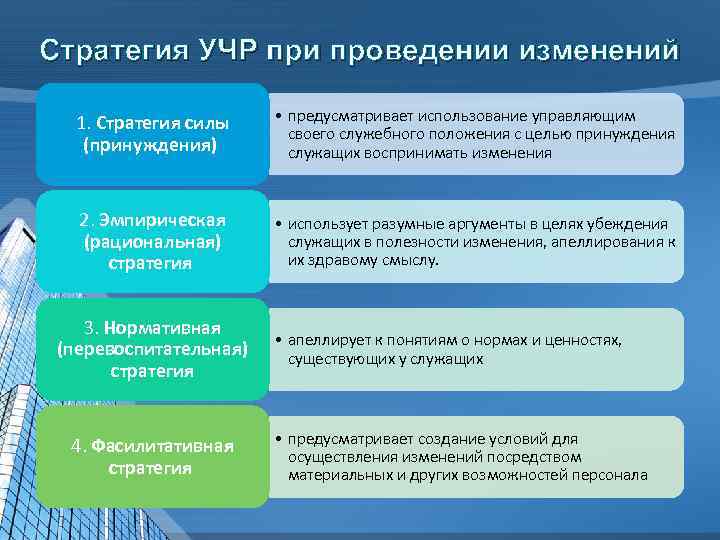 Стратегия УЧР при проведении изменений

1. Стратегия силы (принуждения)

• предусматривает использование управляющим своего служебного положения с целью принуждения служащих воспринимать изменения

2. Эмпирическая (рациональная) стратегия

• использует разумные аргументы в целях убеждения служащих в полезности изменения, апеллирования к их здравому смыслу.

3. Нормативная (перевоспитательная) стратегия

• апеллирует к понятиям о нормах и ценностях, существующих у служащих

4. Фасилитативная стратегия

• предусматривает создание условий для осуществления изменений посредством материальных и других возможностей персонала